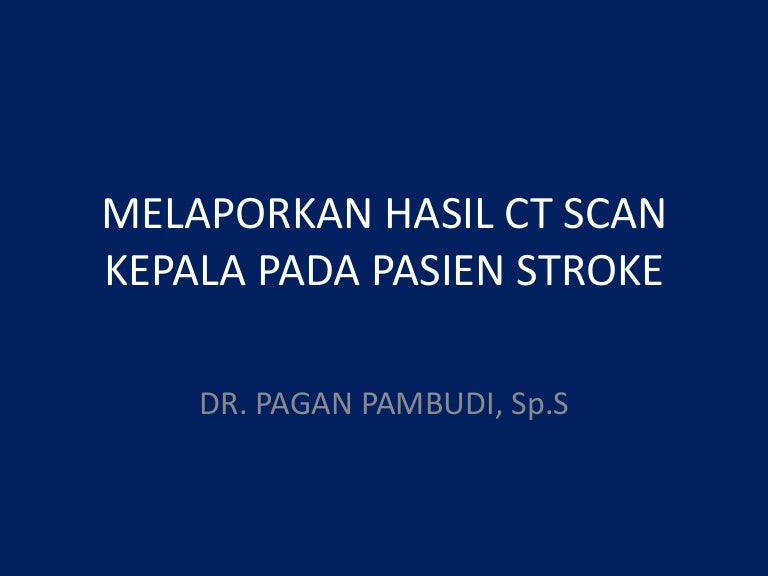 MELAPORKAN HASIL CT SCAN KEPALA PADA PASIEN STROKE

DR. PAGAN PAMBUDI, Sp.S